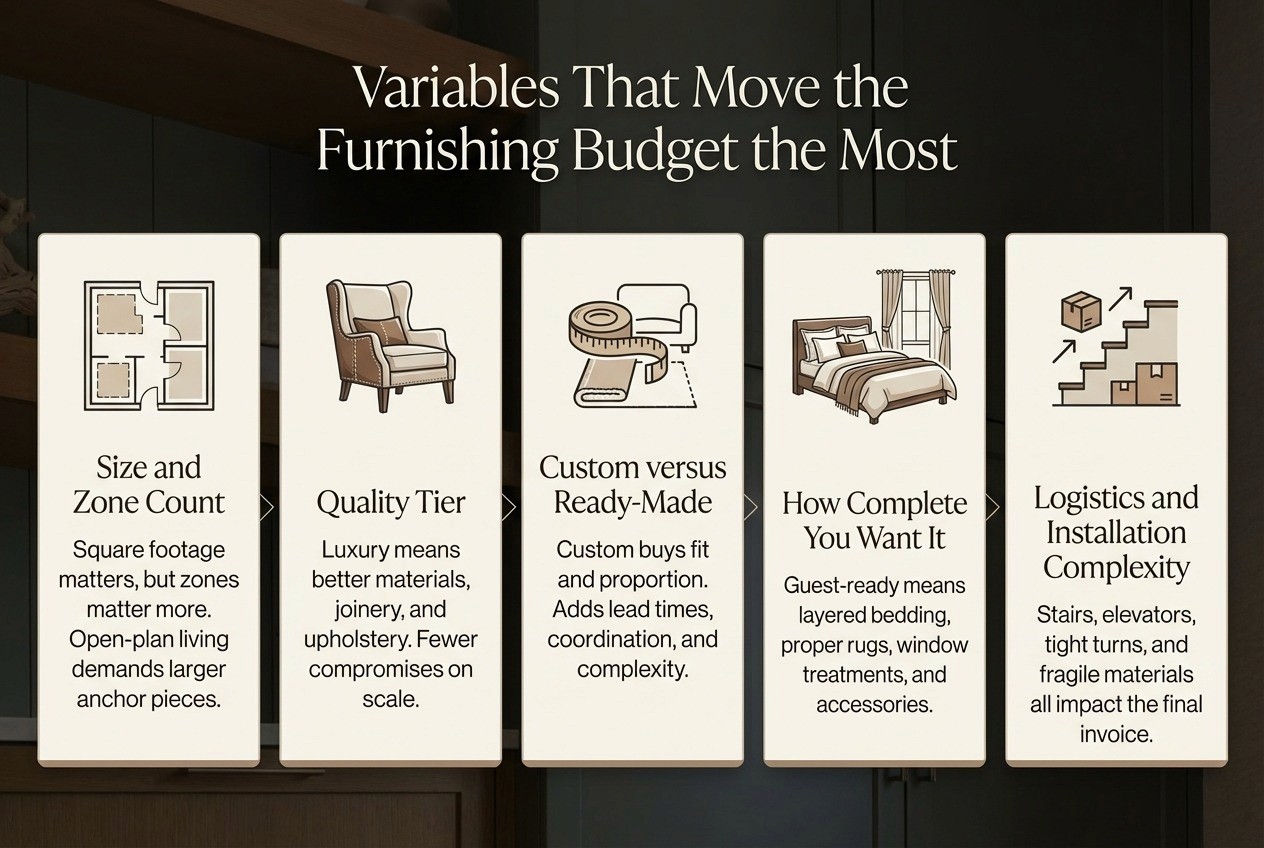 Variables That Move the Furnishing Budget the Most

Size and Zone Count

Square footage matters, but zones matter more. Open-plan living demands larger anchor pieces.

Quality Tier

Luxury means better materials, joinery, and upholstery. Fewer compromises on scale.

Custom versus Ready-Made

Custom buys fit and proportion. Adds lead times, coordination, and complexity.

How Complete You Want It

Guest-ready means layered bedding, proper rugs, window treatments, and accessories.

Logistics and Installation Complexity

Stairs, elevators, tight turns, and fragile materials all impact the final invoice.